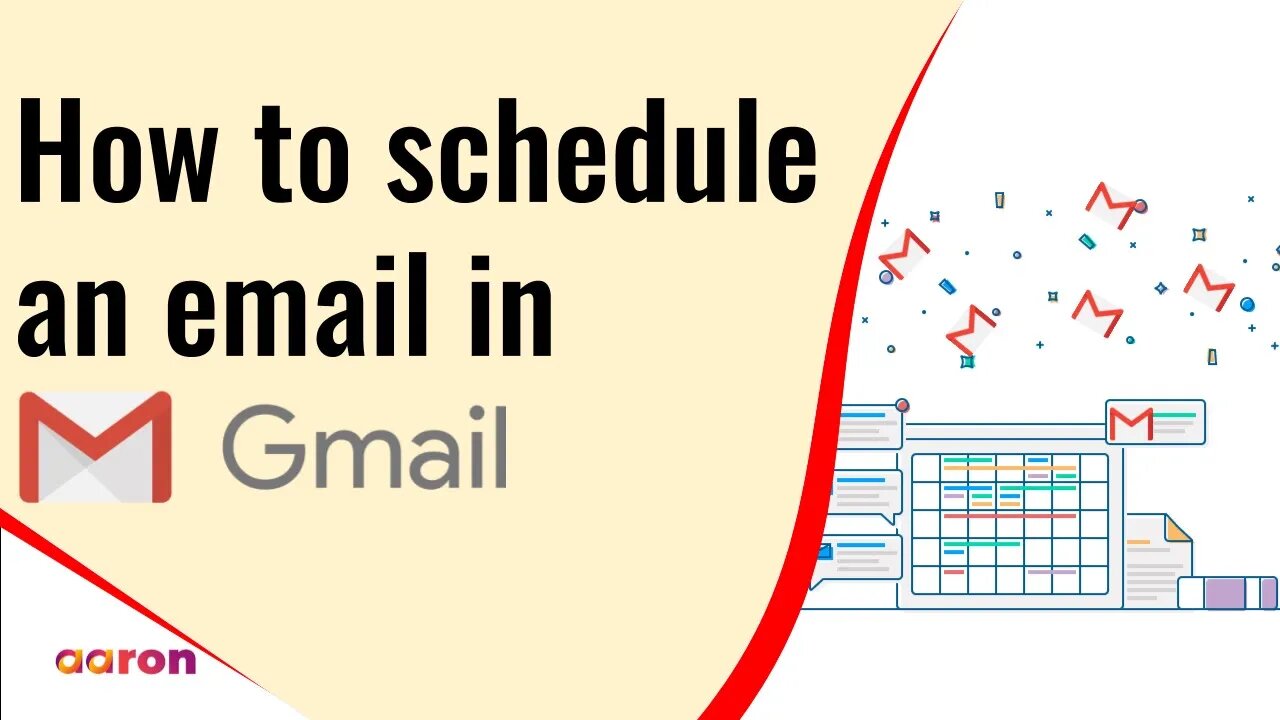 How to schedule an email in

Gmail

aaron